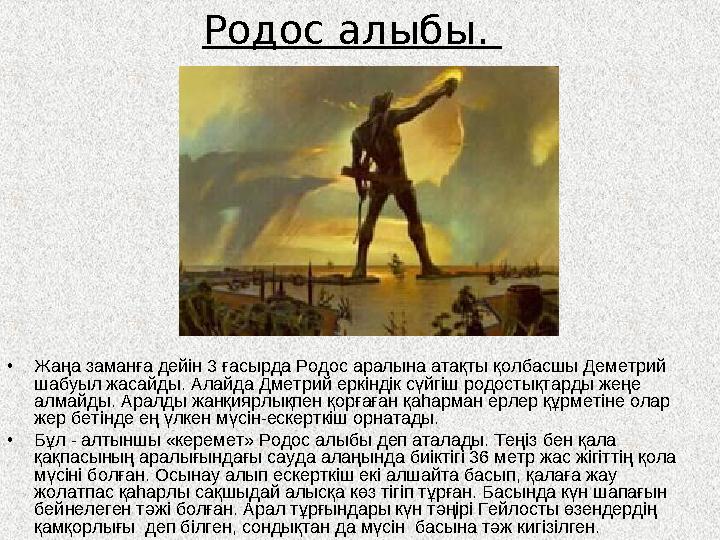 Родос алыбы.

• Жаңа заманға дейін 3 ғасырда Родос аралына атақты қолбасшы Деметрий шабуыл жасайды. Алайда Дметрий еркіндік сүйгіш родостықтарды жеңе алмайды. Аралды жанқиярлықпен қорғаған қаһарман ерлер құрметіне олар жер бетінде ең үлкен мүсін-ескерткіш орнатады.

• Бұл - алтыншы «керемет» Родос алыбы деп аталады. Теңіз бен қала қақпасының аралығындағы сауда алаңында биіктігі 36 метр жас жігіттің қола мүсіні болған. Осынау алып ескерткіш екі алшайта басып, қалаға жау жолатпас қаһарлы сақшыдай алысқа көз тігіп тұрған. Басында күн шапағын бейнелеген тәжі болған. Арал тұрғындары күн тәңірі Гейлосты өзендердің қамқорлығы деп білген, сондықтан да мүсін басына тәж кигізілген.